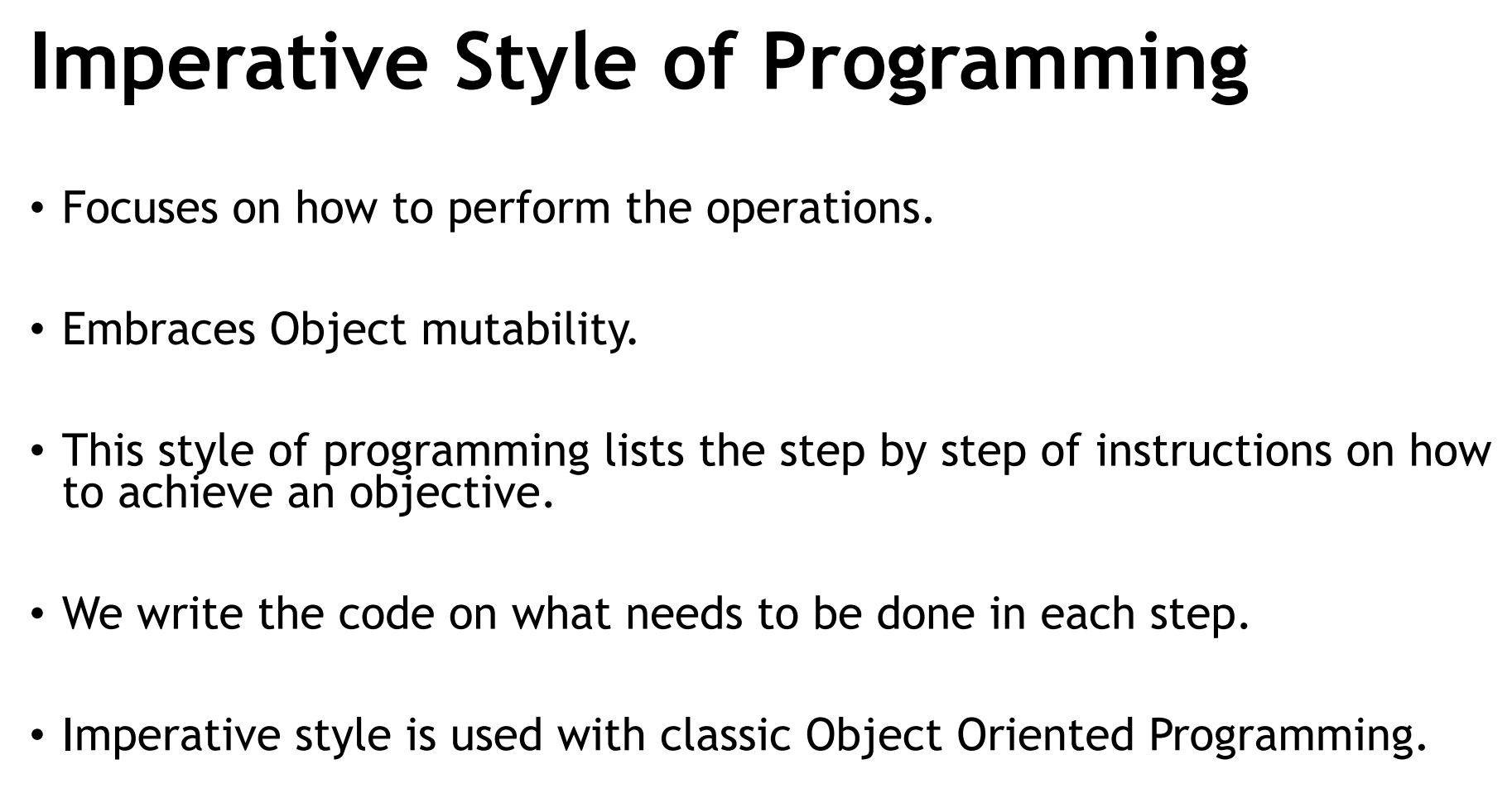 Imperative Style of Programming

• Focuses on how to perform the operations.

• Embraces Object mutability.

• This style of programming lists the step by step of instructions on how to achieve an objective.

• We write the code on what needs to be done in each step.

• Imperative style is used with classic Object Oriented Programming.